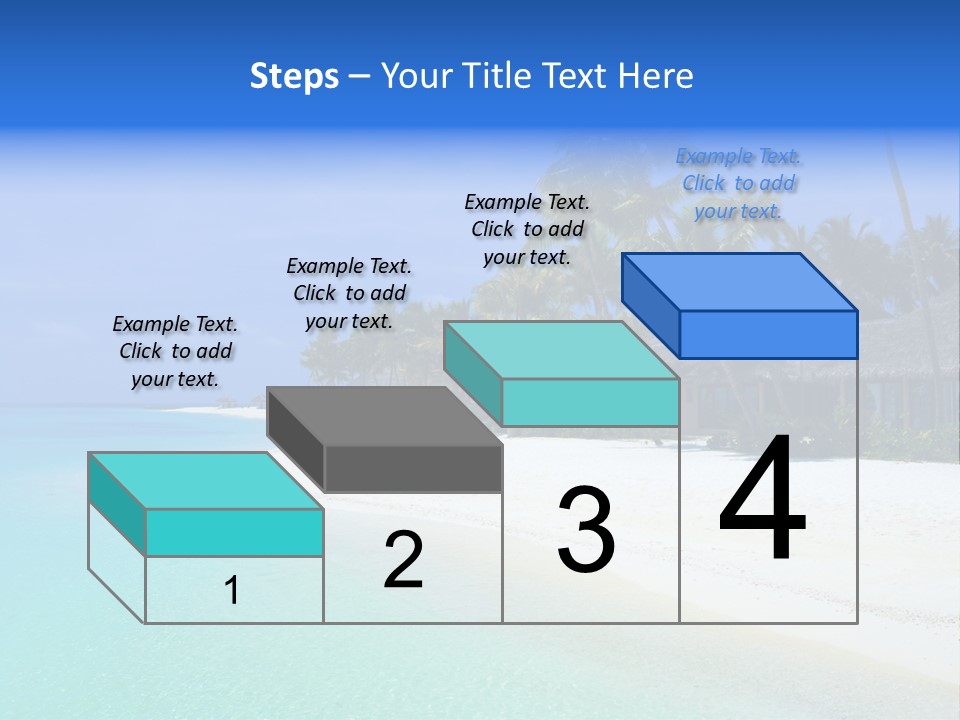 Steps – Your Title Text Here

Example Text. Click to add your text.

Example Text. Click to add your text.

Example Text. Click to add your text.

Example Text. Click to add your text.

1

2

3

4